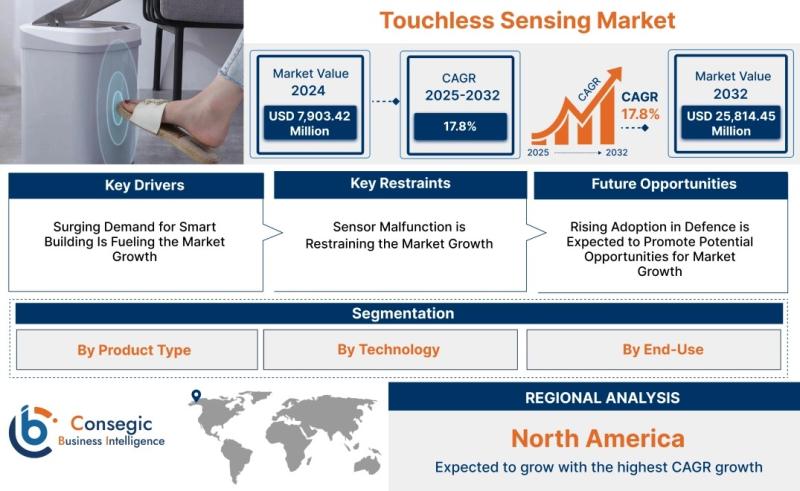 Touchless Sensing Market

Market Value 2024

USD 7,903.42 Million

CAGR 2025-2032

17.8%

CAGR

CAGR 17.8%

2025 2032

Market Value 2032

USD 25,814.45 Million

Key Drivers

Surging Demand for Smart Building Is Fueling the Market Growth

Key Restraints

Sensor Malfunction is Restraining the Market Growth

Future Opportunities

Rising Adoption in Defence is Expected to Promote Potential Opportunities for Market Growth

Segmentation

By Product Type

By Technology

By End-Use

Consegic Business Intelligence

REGIONAL ANALYSIS

North America

Expected to grow with the highest CAGR growth